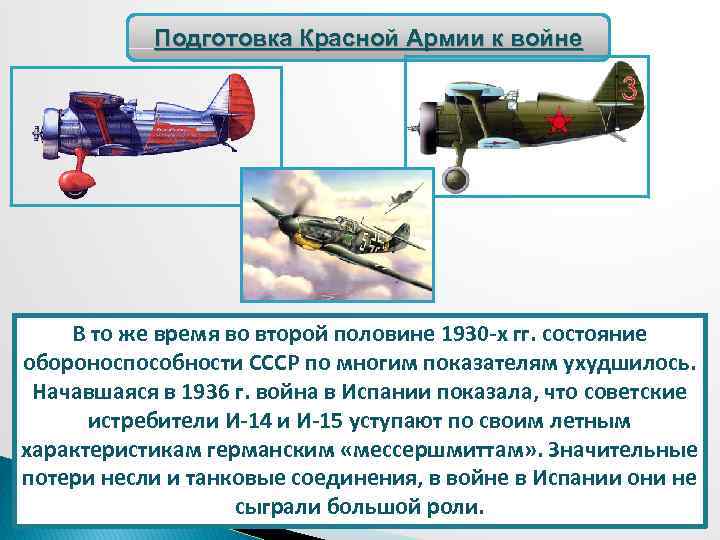 Подготовка Красной Армии к войне

3

В то же время во второй половине 1930-х гг. состояние обороноспособности СССР по многим показателям ухудшилось. Начавшаяся в 1936 г. война в Испании показала, что советские истребители И-14 и И-15 уступают по своим летным характеристикам германским «мессершмиттам». Значительные потери несли и танковые соединения, в войне в Испании они не сыграли большой роли.